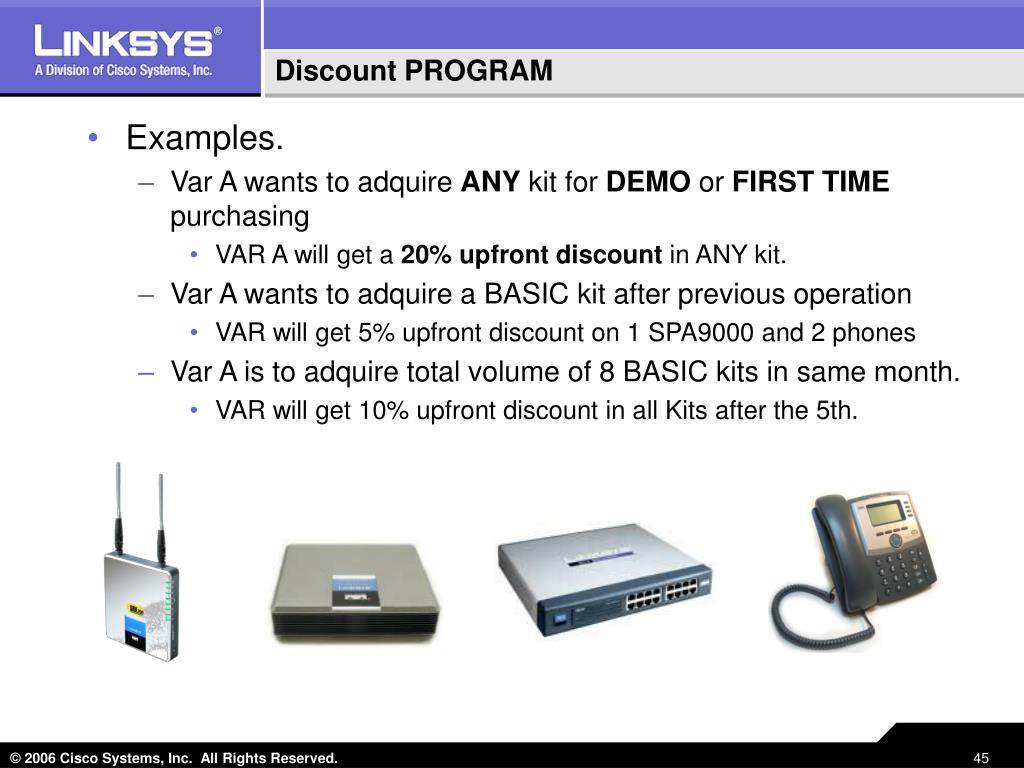 LINKSYS®
A Division of Cisco Systems, Inc.

Discount PROGRAM

• Examples.
– Var A wants to adquire ANY kit for DEMO or FIRST TIME purchasing
• VAR A will get a 20% upfront discount in ANY kit.
– Var A wants to adquire a BASIC kit after previous operation
• VAR will get 5% upfront discount on 1 SPA9000 and 2 phones
– Var A is to adquire total volume of 8 BASIC kits in same month.
• VAR will get 10% upfront discount in all Kits after the 5th.

© 2006 Cisco Systems, Inc. All Rights Reserved.

45